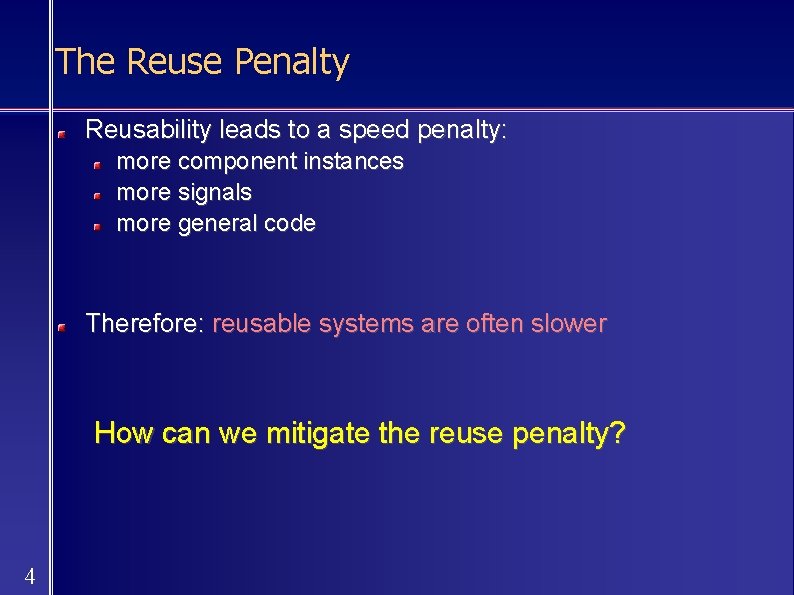 The Reuse Penalty

Reusability leads to a speed penalty:
more component instances
more signals
more general code

Therefore: reusable systems are often slower

How can we mitigate the reuse penalty?

4